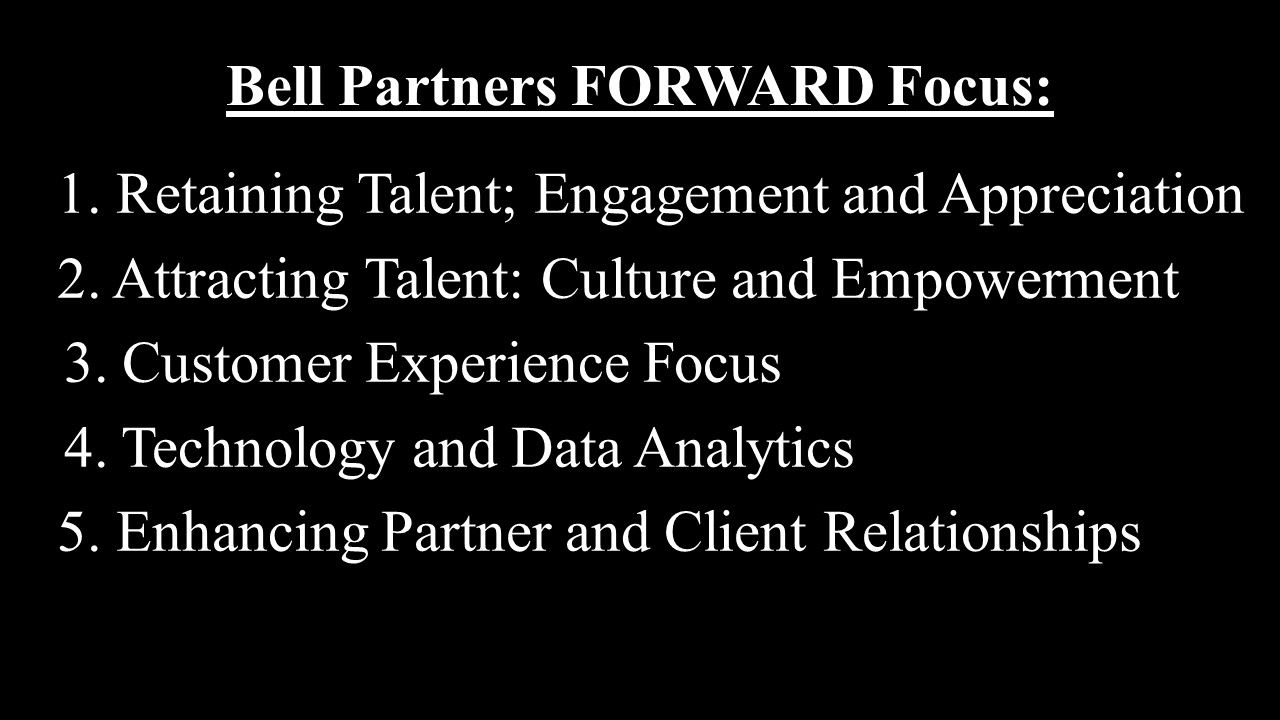 Bell Partners FORWARD Focus:

1. Retaining Talent; Engagement and Appreciation

2. Attracting Talent: Culture and Empowerment

3. Customer Experience Focus

4. Technology and Data Analytics

5. Enhancing Partner and Client Relationships